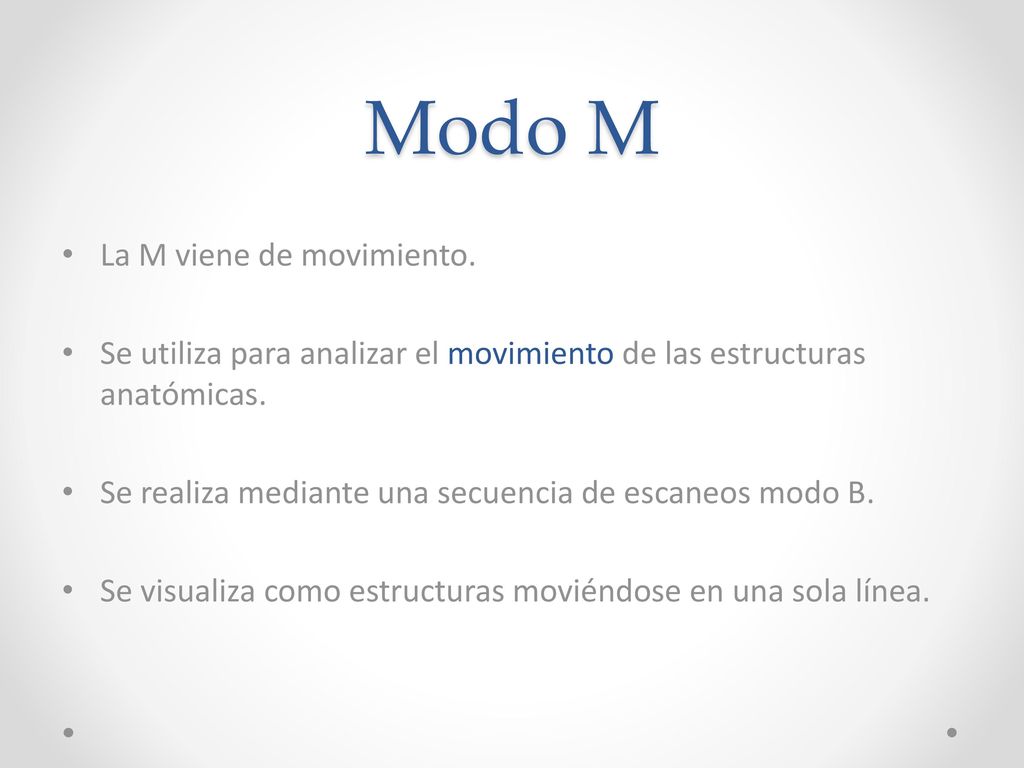 Modo M

• La M viene de movimiento.

• Se utiliza para analizar el movimiento de las estructuras anatómicas.

• Se realiza mediante una secuencia de escaneos modo B.

• Se visualiza como estructuras moviéndose en una sola línea.